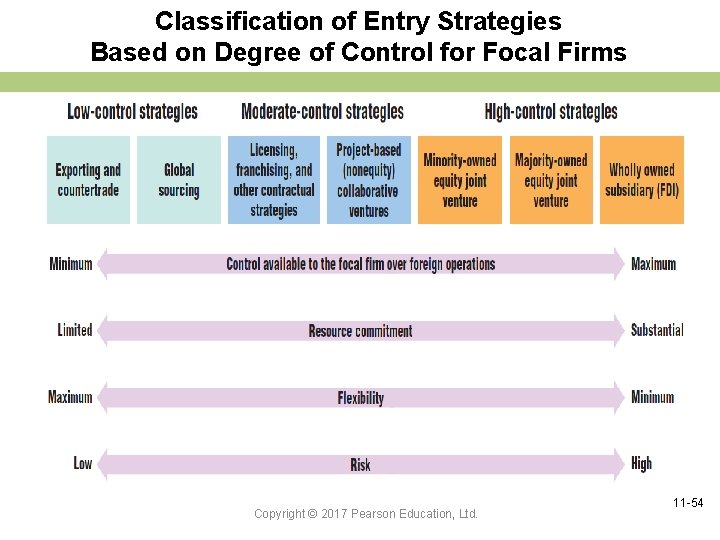 Classification of Entry Strategies
Based on Degree of Control for Focal Firms

Low-control strategies

Moderate-control strategies

High-control strategies

Exporting and countertrade

Global sourcing

Licensing, franchising, and other contractual strategies

Project-based (nonequity) collaborative ventures

Minority-owned equity joint venture

Majority-owned equity joint venture

Wholly owned subsidiary (FDI)

Minimum Control available to the focal firm over foreign operations Maximum

Limited Resource commitment Substantial

Maximum Flexibility Minimum

Low Risk High

Copyright © 2017 Pearson Education, Ltd.

11-54